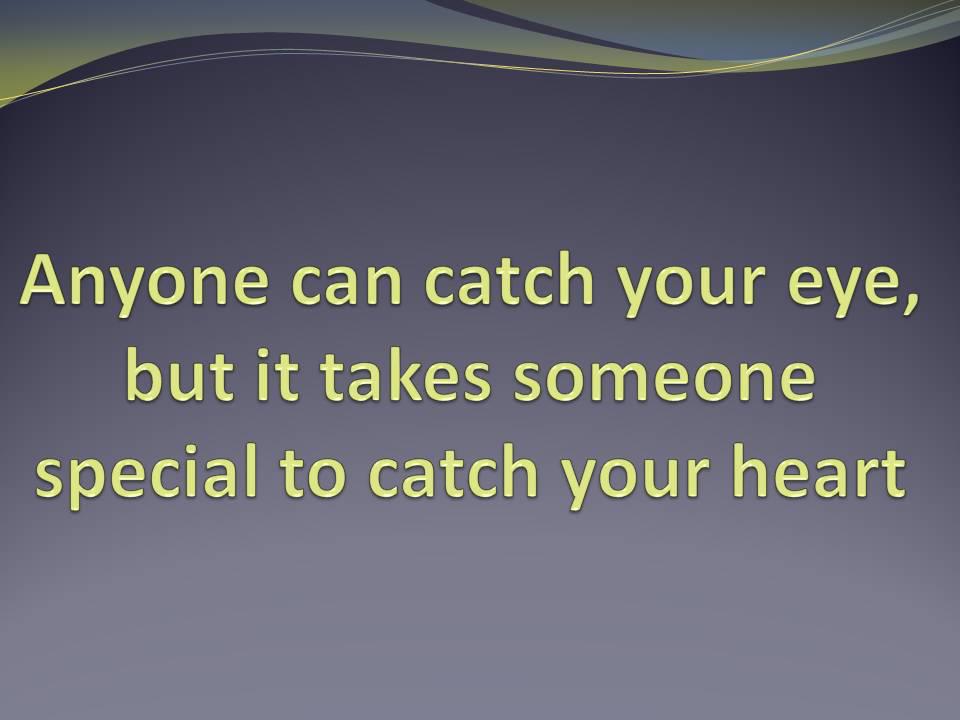 Anyone can catch your eye, but it takes someone special to catch your heart